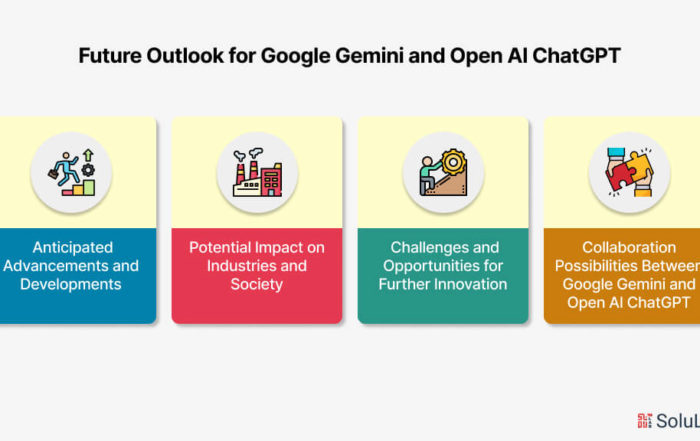 Future Outlook for Google Gemini and Open AI ChatGPT

Anticipated Advancements and Developments

Potential Impact on Industries and Society

Challenges and Opportunities for Further Innovation

Collaboration Possibilities Between Google Gemini and Open AI ChatGPT

SoluL